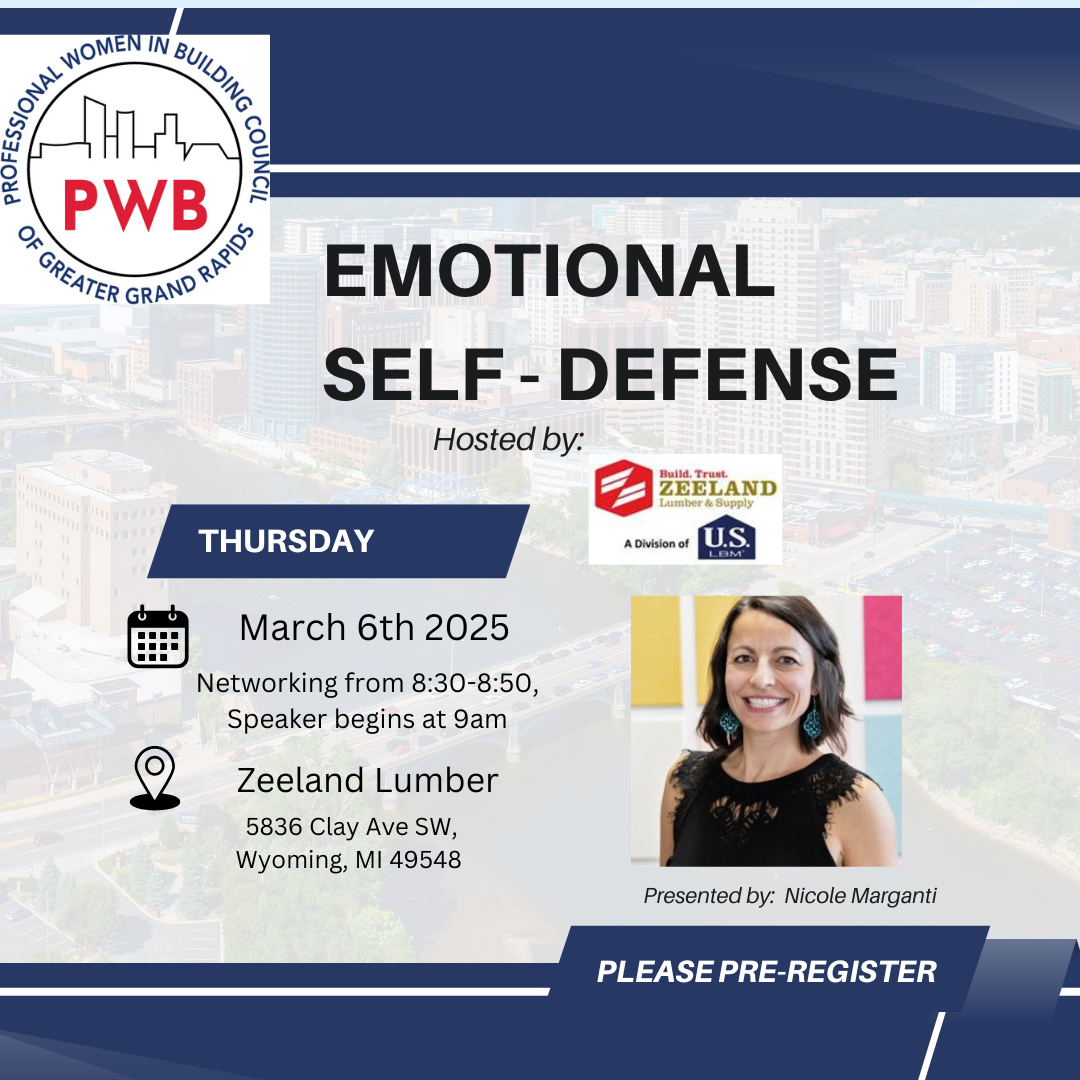 PROFESSIONAL WOMEN IN BUILDING COUNCIL OF GREATER GRAND RAPIDS

PWB

EMOTIONAL SELF - DEFENSE

Hosted by:

Build. Trust. ZEELAND Lumber & Supply

A Division of U.S. LBM

THURSDAY

March 6th 2025

Networking from 8:30-8:50, Speaker begins at 9am

Zeeland Lumber

5836 Clay Ave SW, Wyoming, MI 49548

Presented by: Nicole Marganti

PLEASE PRE-REGISTER